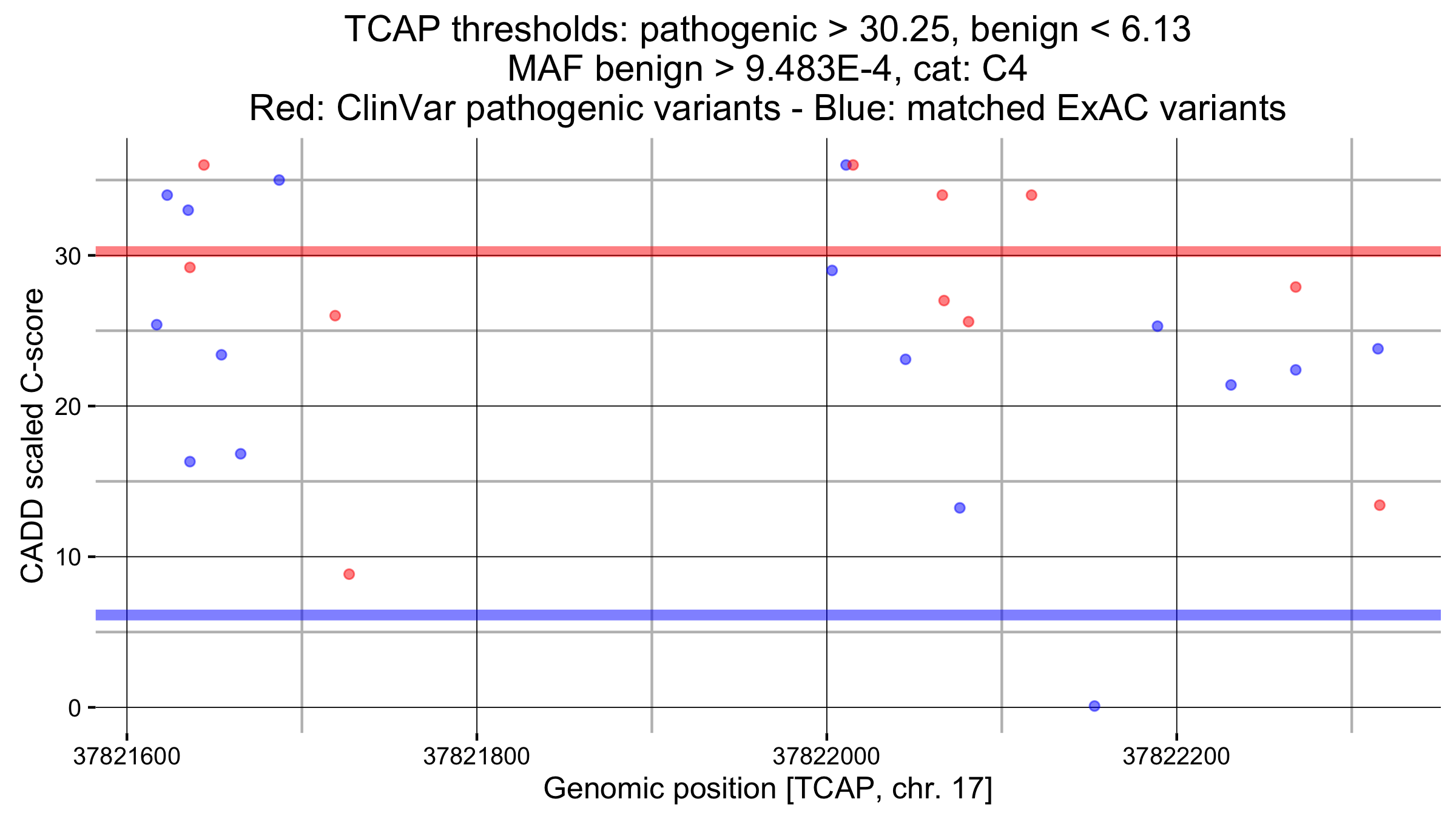 TCAP thresholds: pathogenic > 30.25, benign < 6.13
MAF benign > 9.483E-4, cat: C4
Red: ClinVar pathogenic variants - Blue: matched ExAC variants

CADD scaled C-score

30
20
10
0

37821600
37821800
37822000
37822200

Genomic position [TCAP, chr. 17]